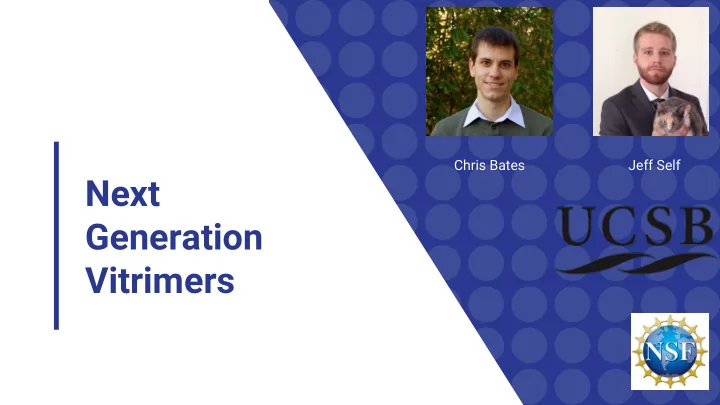 Next Generation Vitrimers

Chris Bates

Jeff Self

UCSB

NSF